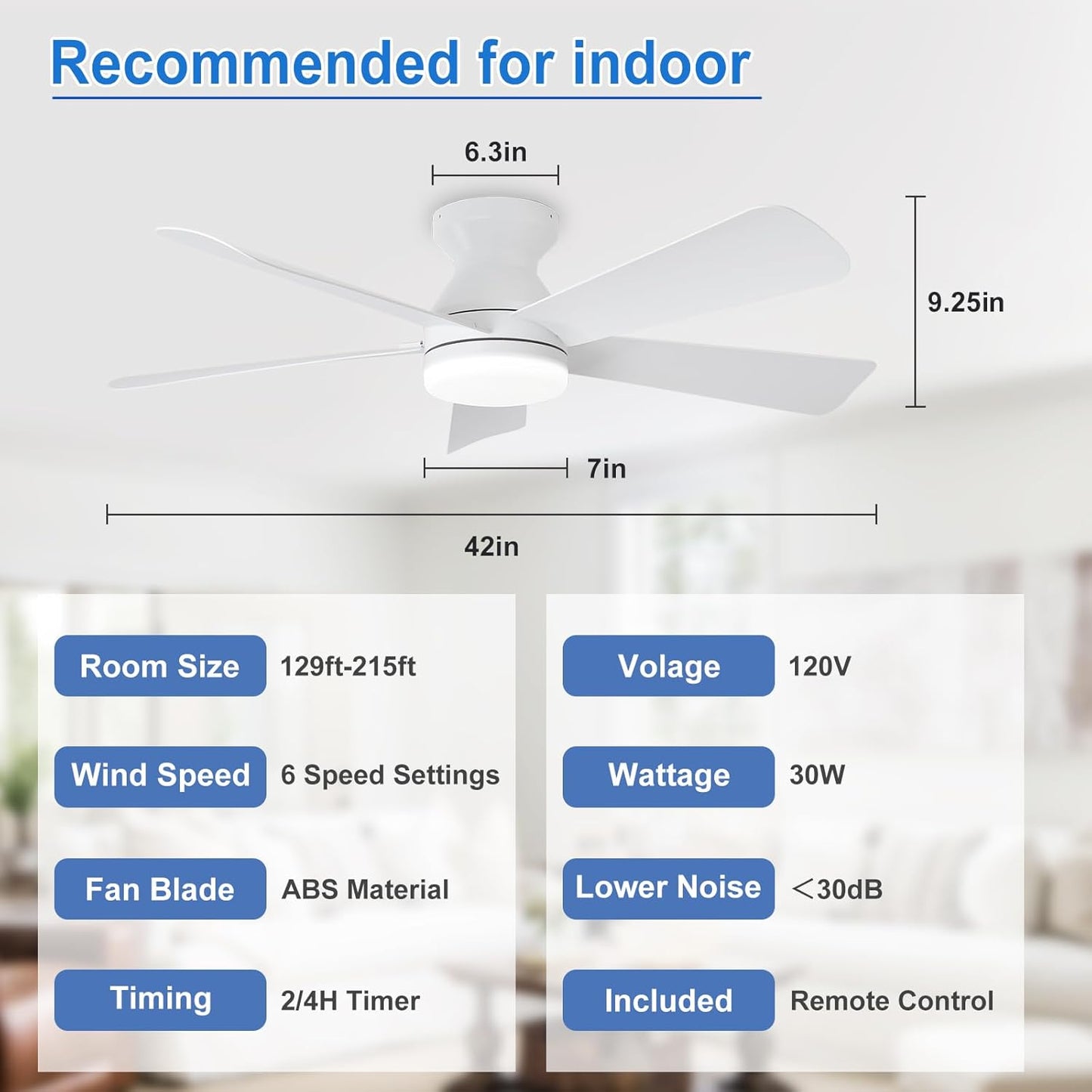 Recommended for indoor

6.3in

9.25in

7in

42in

Room Size 129ft-215ft

Wind Speed 6 Speed Settings

Fan Blade ABS Material

Timing 2/4H Timer

Volage 120V

Wattage 30W

Lower Noise ＜30dB

Included Remote Control